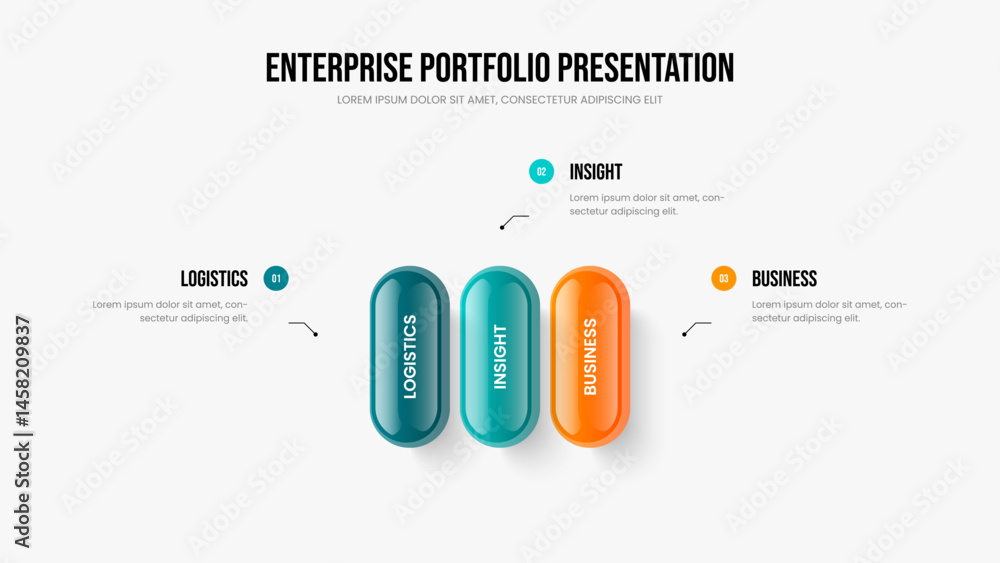 ENTERPRISE PORTFOLIO PRESENTATION

LOREM IPSUM DOLOR SIT AMET, CONSECTETUR ADIPISCING ELIT

02 INSIGHT

Lorem ipsum dolor sit amet, consectetur adipiscing elit.

LOGISTICS 01

Lorem ipsum dolor sit amet, consectetur adipiscing elit.

03 BUSINESS

Lorem ipsum dolor sit amet, consectetur adipiscing elit.

LOGISTICS

INSIGHT

BUSINESS

Adobe Stock | #1458209837